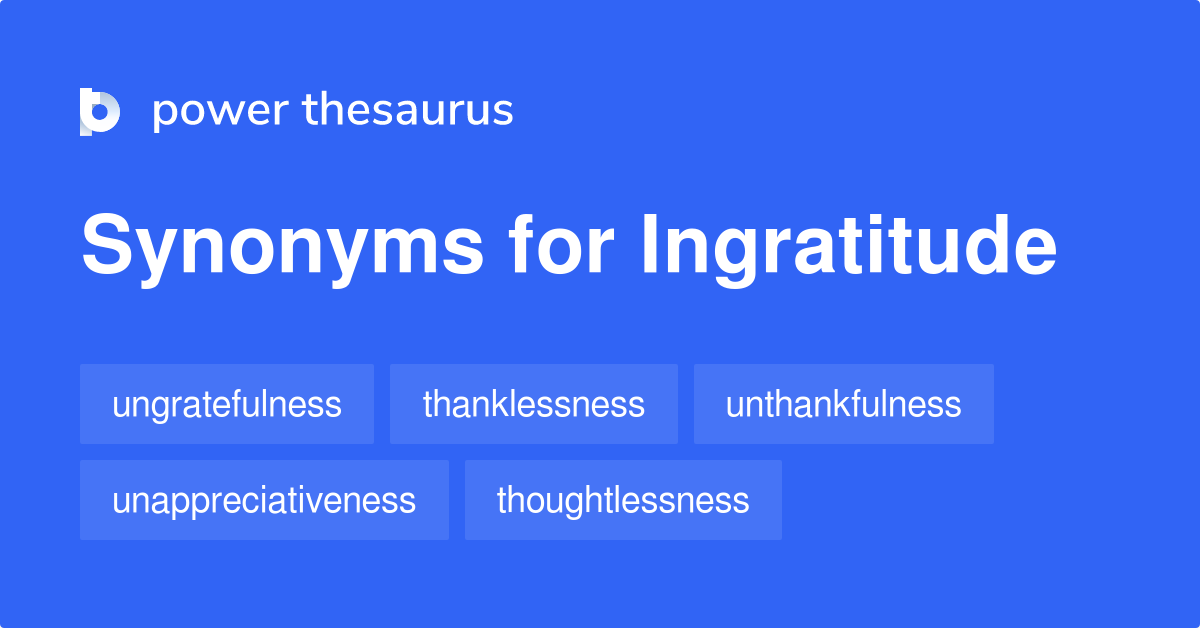 power thesaurus

Synonyms for Ingratitude

ungratefulness thanklessness unthankfulness unappreciativeness thoughtlessness